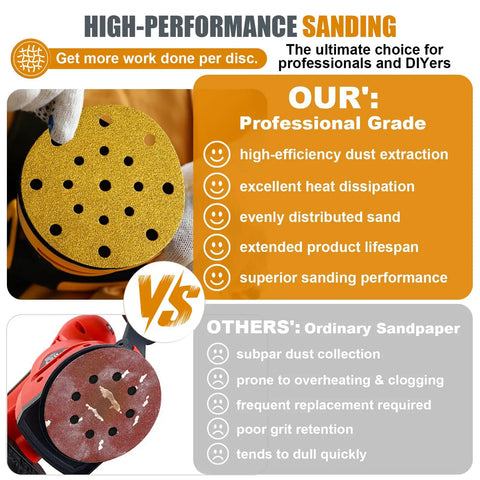 HIGH-PERFORMANCE SANDING

Get more work done per disc.

The ultimate choice for professionals and DIYers

OUR':
Professional Grade

high-efficiency dust extraction
excellent heat dissipation
evenly distributed sand
extended product lifespan
superior sanding performance

VS

OTHERS': Ordinary Sandpaper

subpar dust collection
prone to overheating & clogging
frequent replacement required
poor grit retention
tends to dull quickly